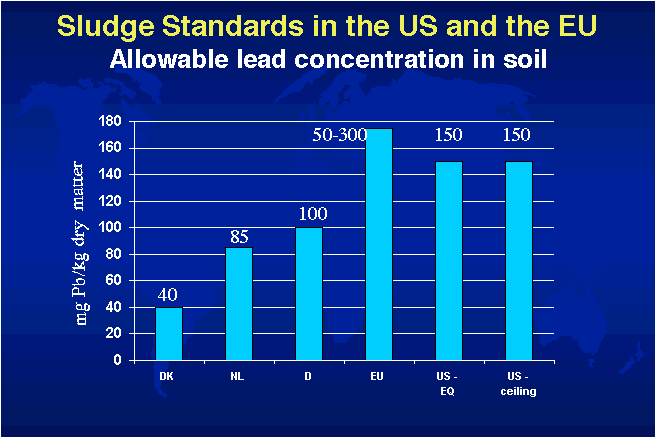 Sludge Standards in the US and the EU
Allowable lead concentration in soil

mg Pb/kg dry matter

180
160
140
120
100
80
60
40
20
0

40
85
100
50-300
150
150

DK
NL
D
EU
US - EQ
US - ceiling